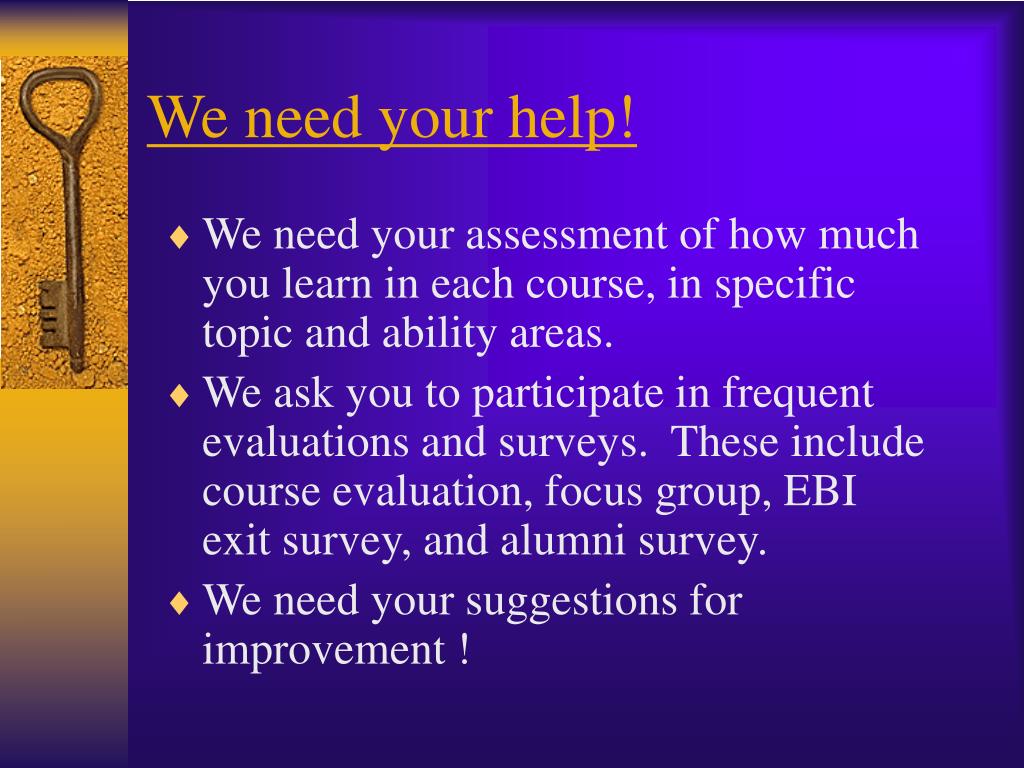 We need your help!

♦ We need your assessment of how much you learn in each course, in specific topic and ability areas.

♦ We ask you to participate in frequent evaluations and surveys.  These include course evaluation, focus group, EBI exit survey, and alumni survey.

♦ We need your suggestions for improvement !